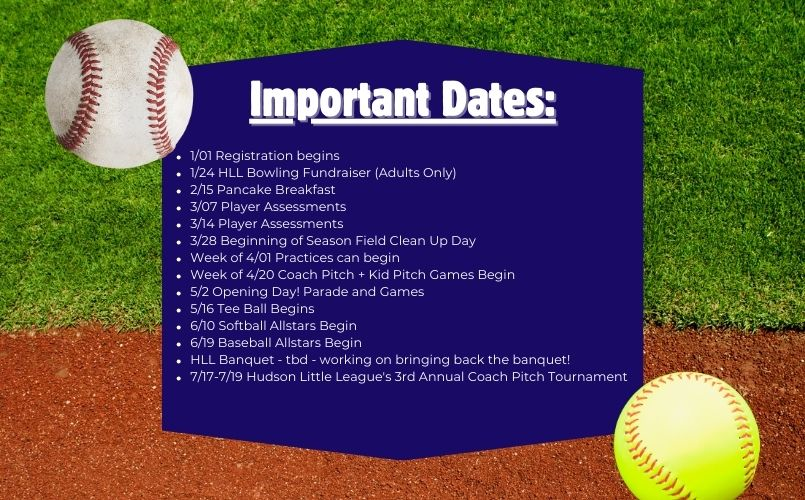 Important Dates:

- 1/01 Registration begins
- 1/24 HLL Bowling Fundraiser (Adults Only)
- 2/15 Pancake Breakfast
- 3/07 Player Assessments
- 3/14 Player Assessments
- 3/28 Beginning of Season Field Clean Up Day
- Week of 4/01 Practices can begin
- Week of 4/20 Coach Pitch + Kid Pitch Games Begin
- 5/2 Opening Day! Parade and Games
- 5/16 Tee Ball Begins
- 6/10 Softball Allstars Begin
- 6/19 Baseball Allstars Begin
- HLL Banquet - tbd - working on bringing back the banquet!
- 7/17-7/19 Hudson Little League's 3rd Annual Coach Pitch Tournament